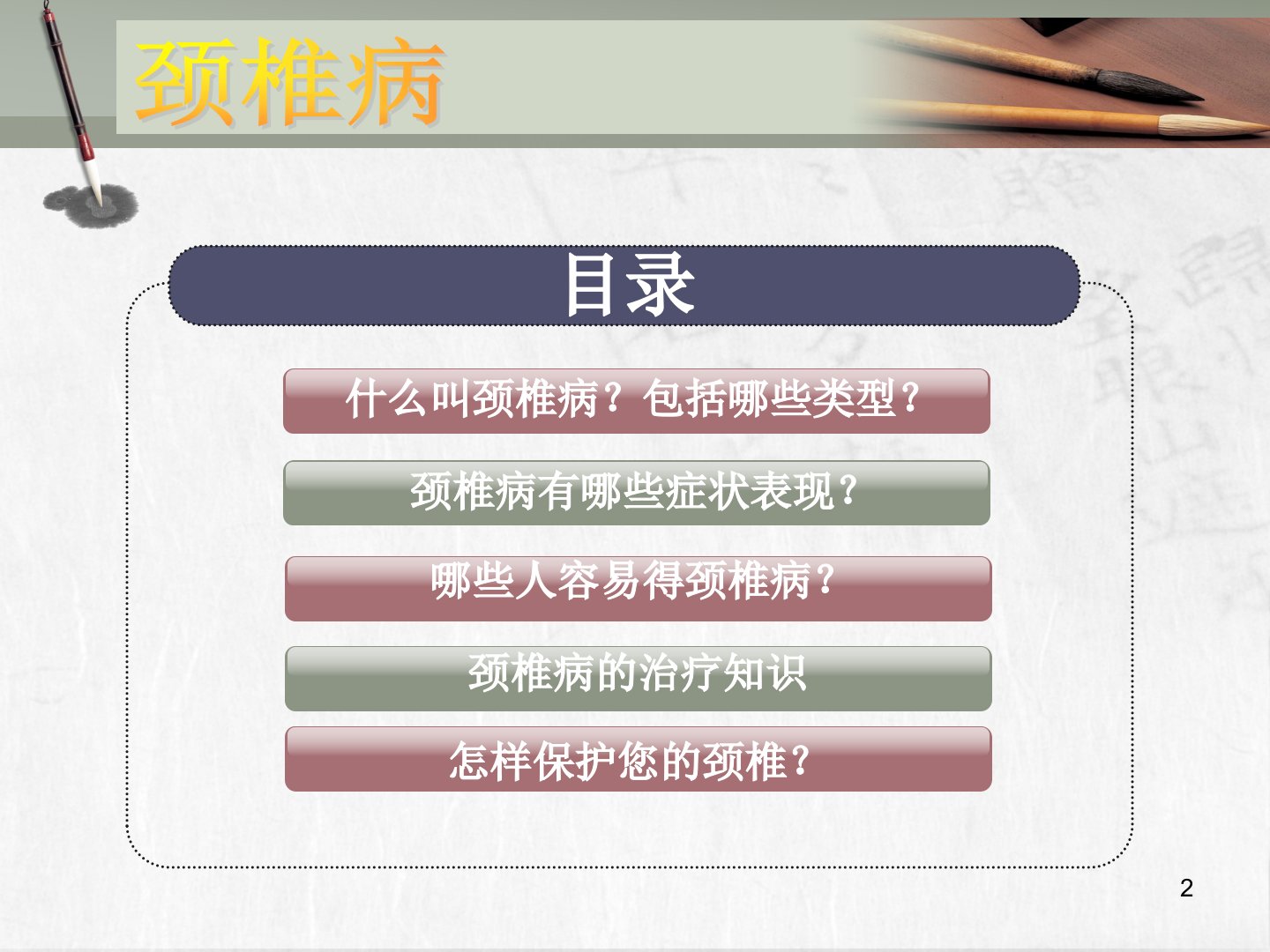 颈椎病

目录

什么叫颈椎病？包括哪些类型？

颈椎病有哪些症状表现？

哪些人容易得颈椎病？

颈椎病的治疗知识

怎样保护您的颈椎？

2